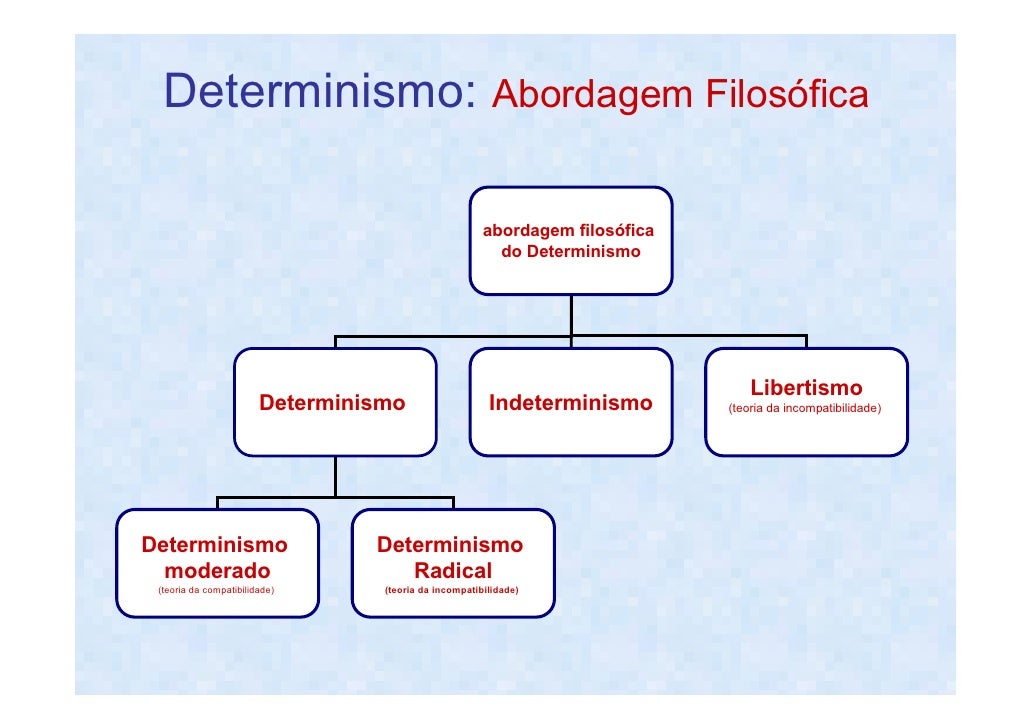 Determinismo: Abordagem Filosófica

abordagem filosófica do Determinismo

Determinismo

Indeterminismo

Libertismo
(teoria da incompatibilidade)

Determinismo moderado
(teoria da compatibilidade)

Determinismo Radical
(teoria da incompatibilidade)